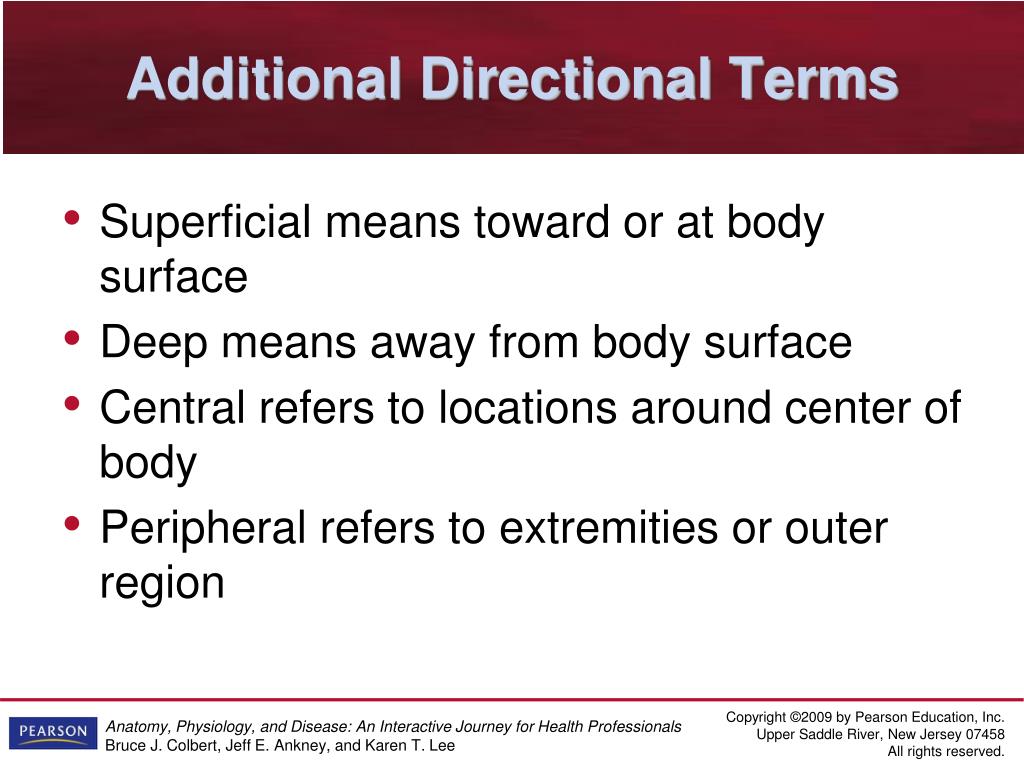 Additional Directional Terms

• Superficial means toward or at body surface
• Deep means away from body surface
• Central refers to locations around center of body
• Peripheral refers to extremities or outer region

PEARSON

Anatomy, Physiology, and Disease: An Interactive Journey for Health Professionals
Bruce J. Colbert, Jeff E. Ankney, and Karen T. Lee

Copyright ©2009 by Pearson Education, Inc.
Upper Saddle River, New Jersey 07458
All rights reserved.